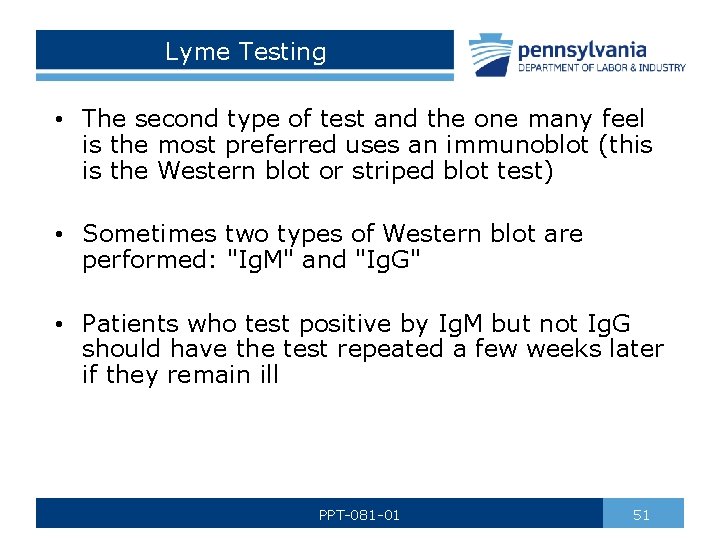 Lyme Testing

pennsylvania
DEPARTMENT OF LABOR & INDUSTRY

• The second type of test and the one many feel is the most preferred uses an immunoblot (this is the Western blot or striped blot test)

• Sometimes two types of Western blot are performed: "IgM" and "IgG"

• Patients who test positive by IgM but not IgG should have the test repeated a few weeks later if they remain ill

PPT-081-01

51